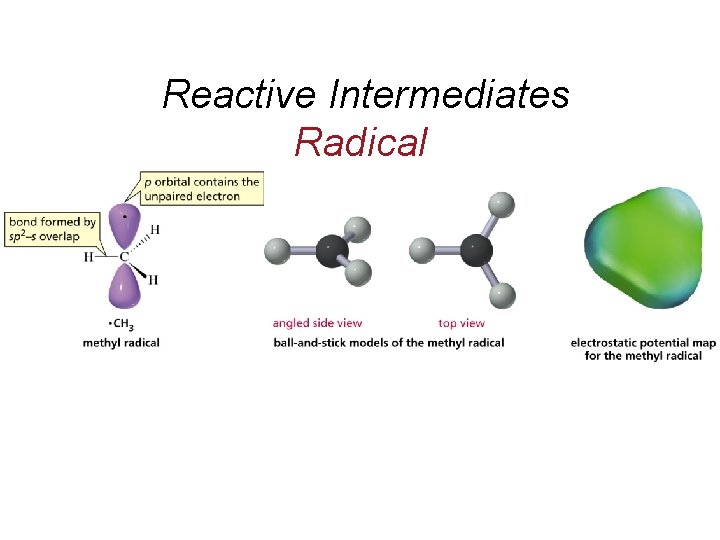 Reactive Intermediates
Radical

p orbital contains the unpaired electron

bond formed by $sp^2$–s overlap

H

H

C

H

$\cdot CH_3$
methyl radical

angled side view

top view

ball-and-stick models of the methyl radical

electrostatic potential map for the methyl radical